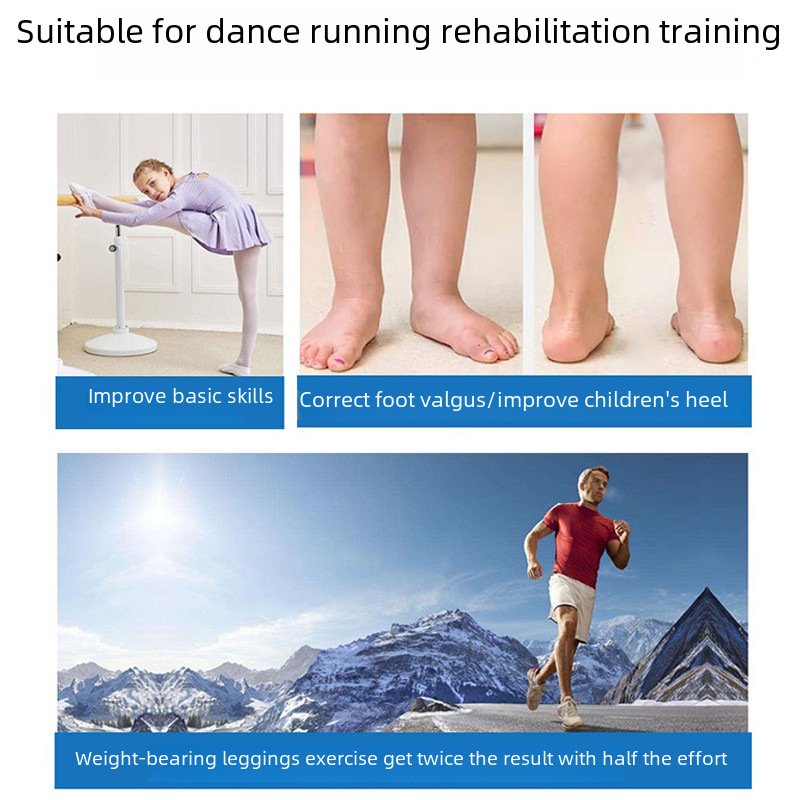 Suitable for dance running rehabilitation training

Improve basic skills

Correct foot valgus/improve children's heel

Weight-bearing leggings exercise get twice the result with half the effort